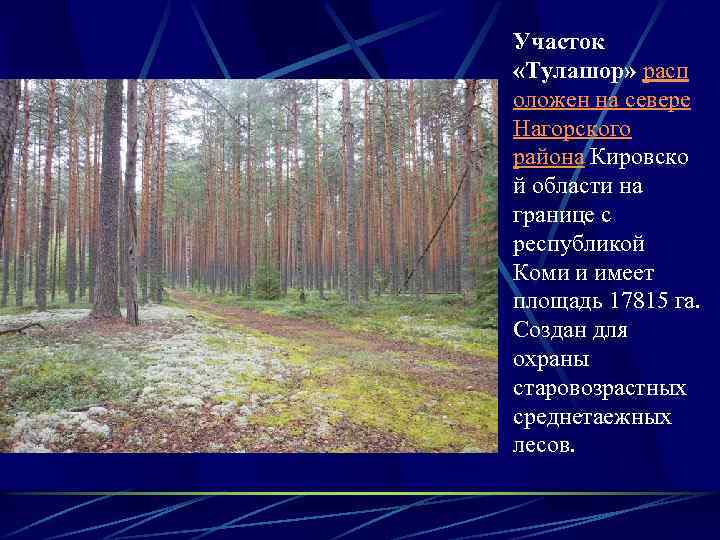 Участок «Тулашор» расположен на севере Нагорского района Кировской области на границе с республикой Коми и имеет площадь 17815 га. Создан для охраны старовозрастных среднетаежных лесов.